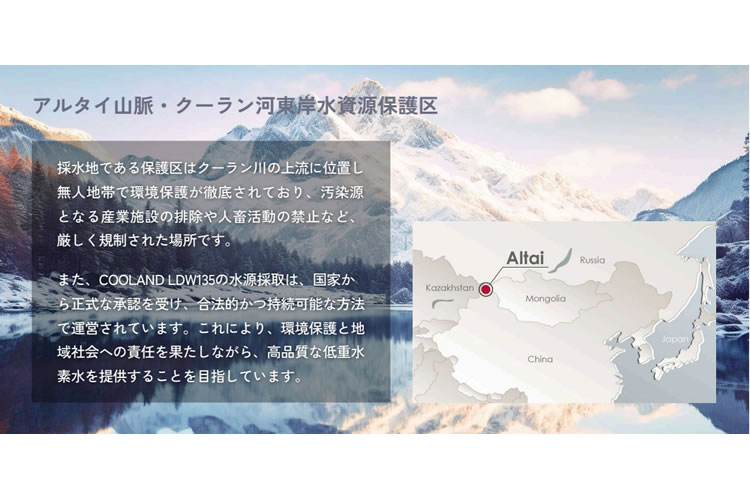 アルタイ山脈・クーラン河東岸水資源保護区

採水地である保護区はクーラン川の上流に位置し無人地帯で環境保護が徹底されており、汚染源となる産業施設の排除や人畜活動の禁止など、厳しく規制された場所です。

また、COOLAND LDW135の水源採取は、国家から正式な承認を受け、合法的かつ持続可能な方法で運営されています。これにより、環境保護と地域社会への責任を果たしながら、高品質な低重水素水を提供することを目指しています。

Altai
Russia
Kazakhstan
Mongolia
China
Japan